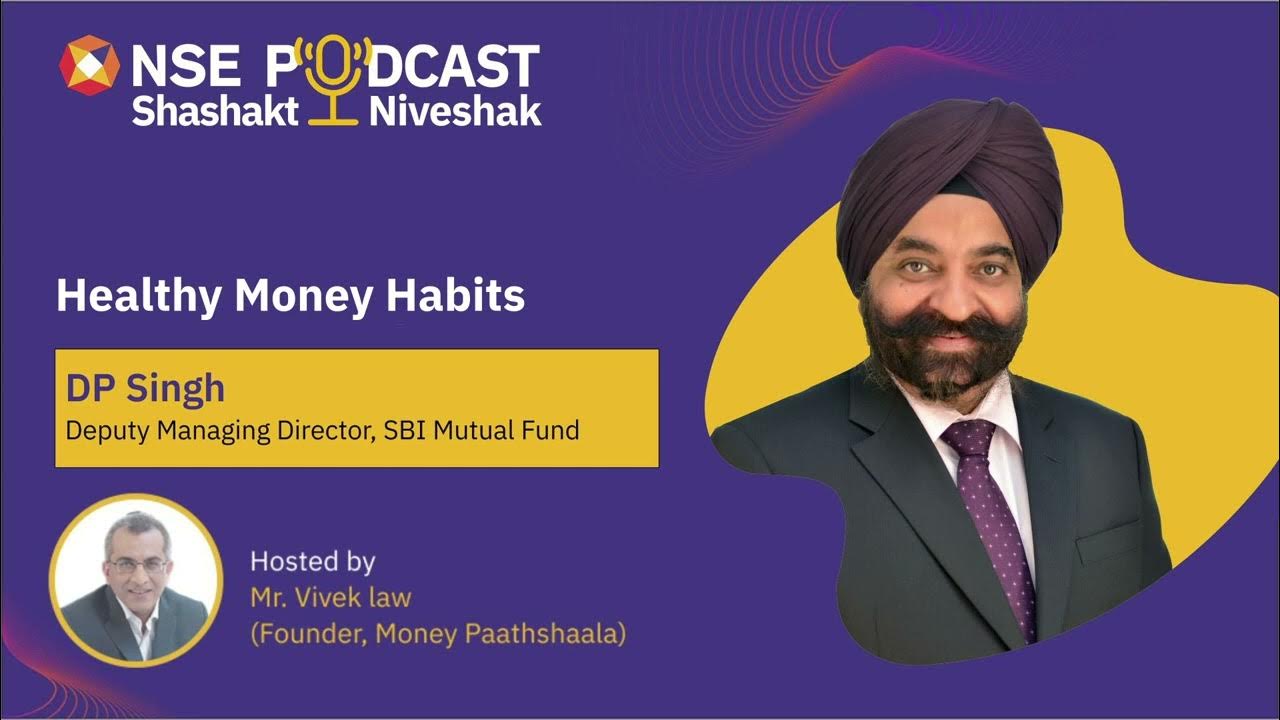 NSE PODCAST
Shashakt Niveshak

Healthy Money Habits

DP Singh
Deputy Managing Director, SBI Mutual Fund

Hosted by
Mr. Vivek law
(Founder, Money Paathshaala)